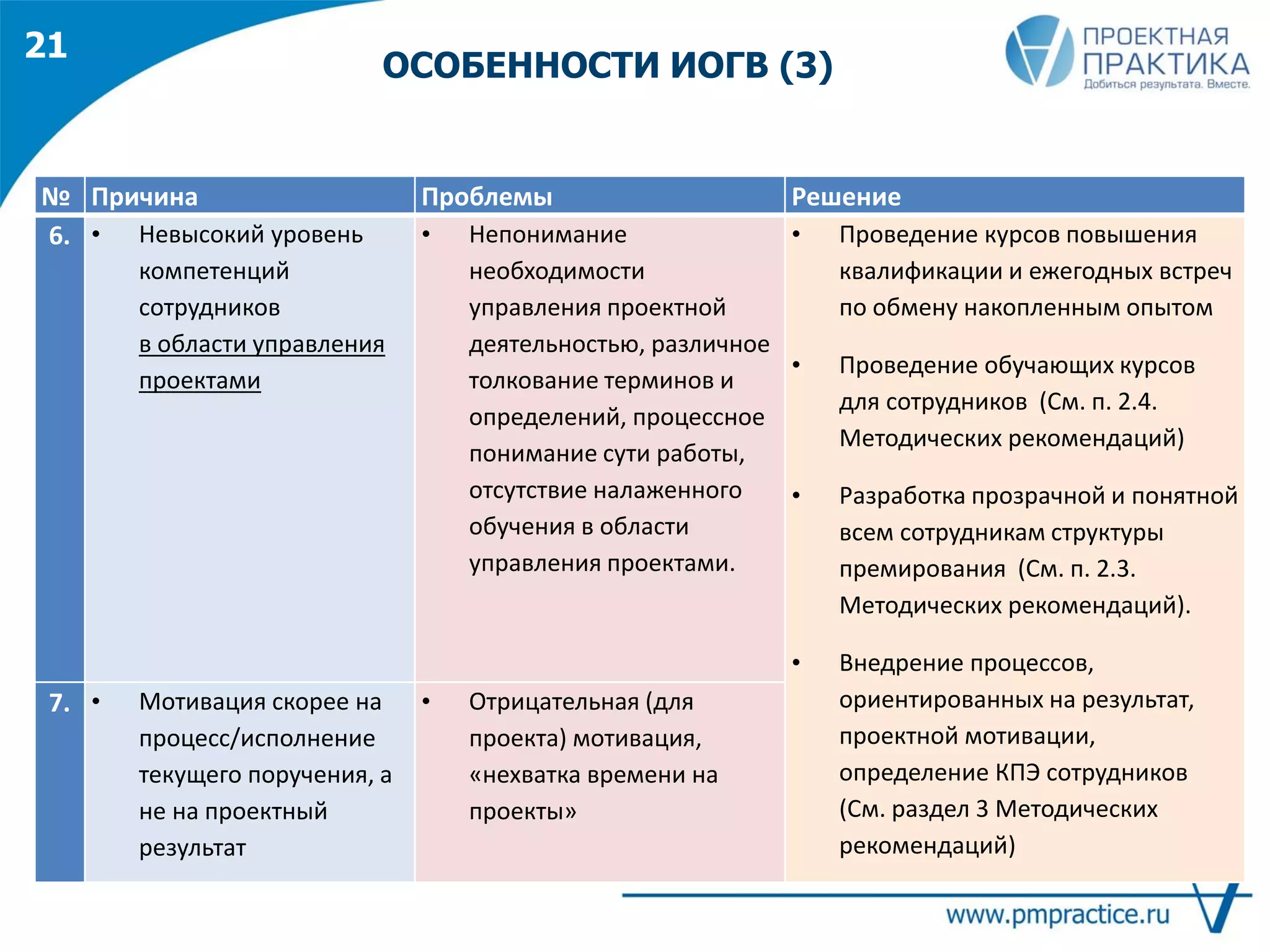 21

ОСОБЕННОСТИ ИОГВ (3)

ПРОЕКТНАЯ ПРАКТИКА
Добиться результата. Вместе.

| № | Причина | Проблемы | Решение |
|---|---|---|---|
| 6. | • Невысокий уровень компетенций сотрудников в области управления проектами | • Непонимание необходимости управления проектной деятельностью, различное толкование терминов и определений, процессное понимание сути работы, отсутствие налаженного обучения в области управления проектами. | • Проведение курсов повышения квалификации и ежегодных встреч по обмену накопленным опытом • Проведение обучающих курсов для сотрудников (См. п. 2.4. Методических рекомендаций) • Разработка прозрачной и понятной всем сотрудникам структуры премирования (См. п. 2.3. Методических рекомендаций). • Внедрение процессов, ориентированных на результат, проектной мотивации, определение КПЭ сотрудников (См. раздел 3 Методических рекомендаций) |
| 7. | • Мотивация скорее на процесс/исполнение текущего поручения, а не на проектный результат | • Отрицательная (для проекта) мотивация, «нехватка времени на проекты» | |

www.pmpractice.ru